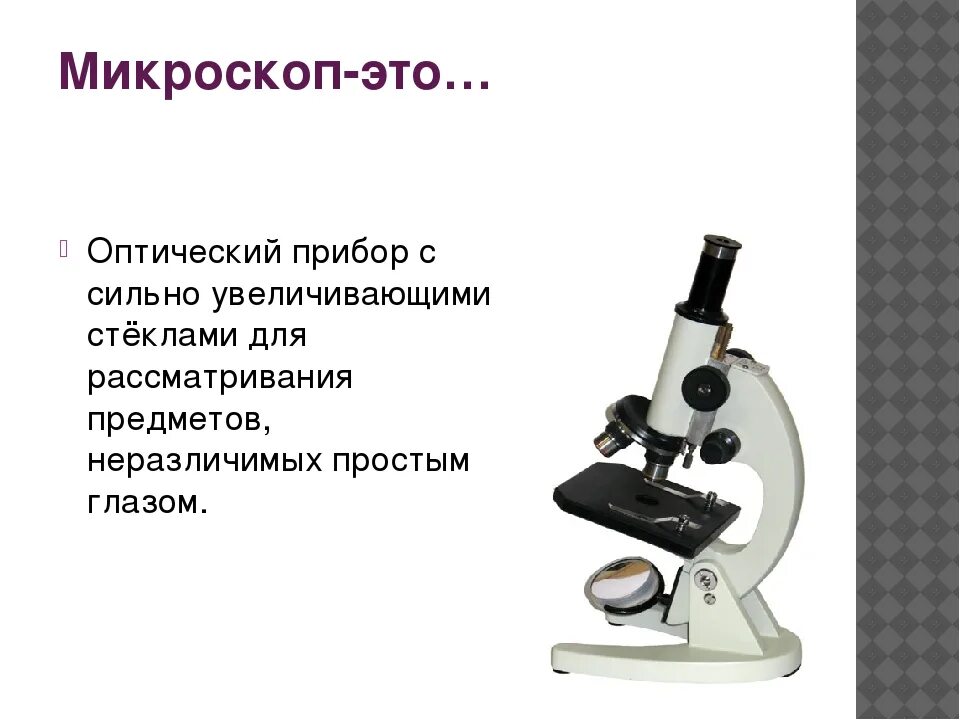 Микроскоп-это…

Оптический прибор с сильно увеличивающими стёклами для рассматривания предметов, неразличимых простым глазом.